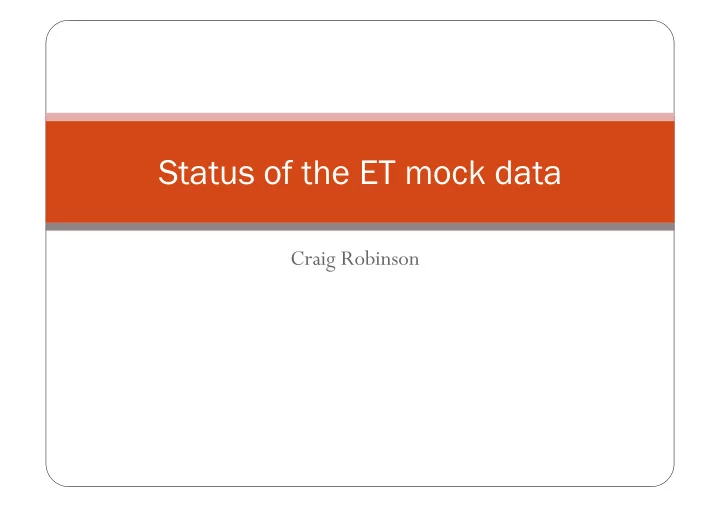 Status of the ET mock data

Craig Robinson